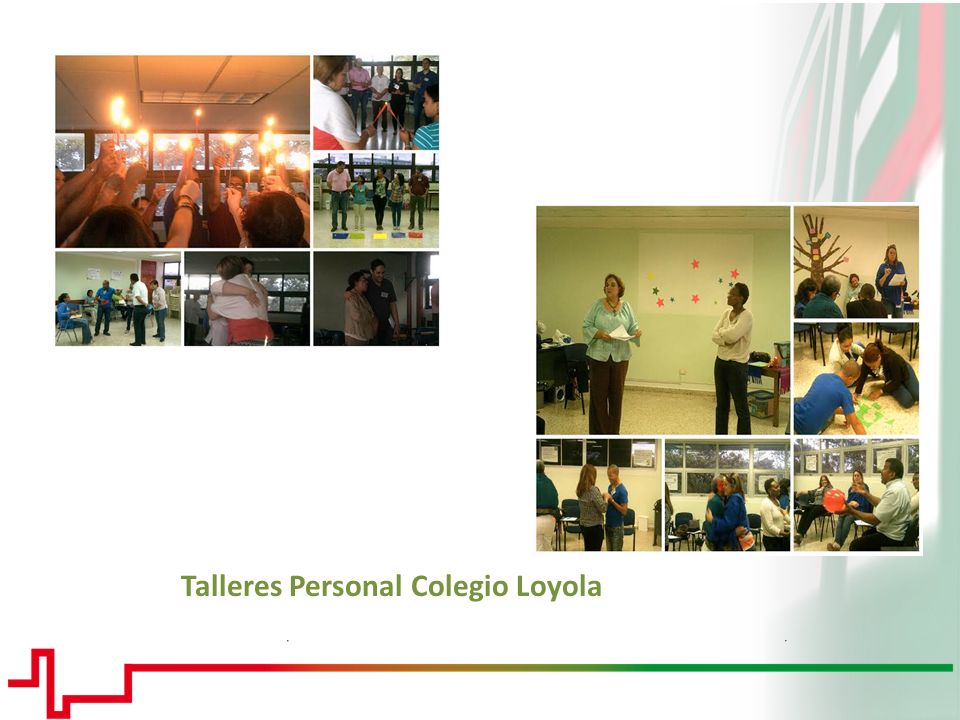 Talleres Personal Colegio Loyola